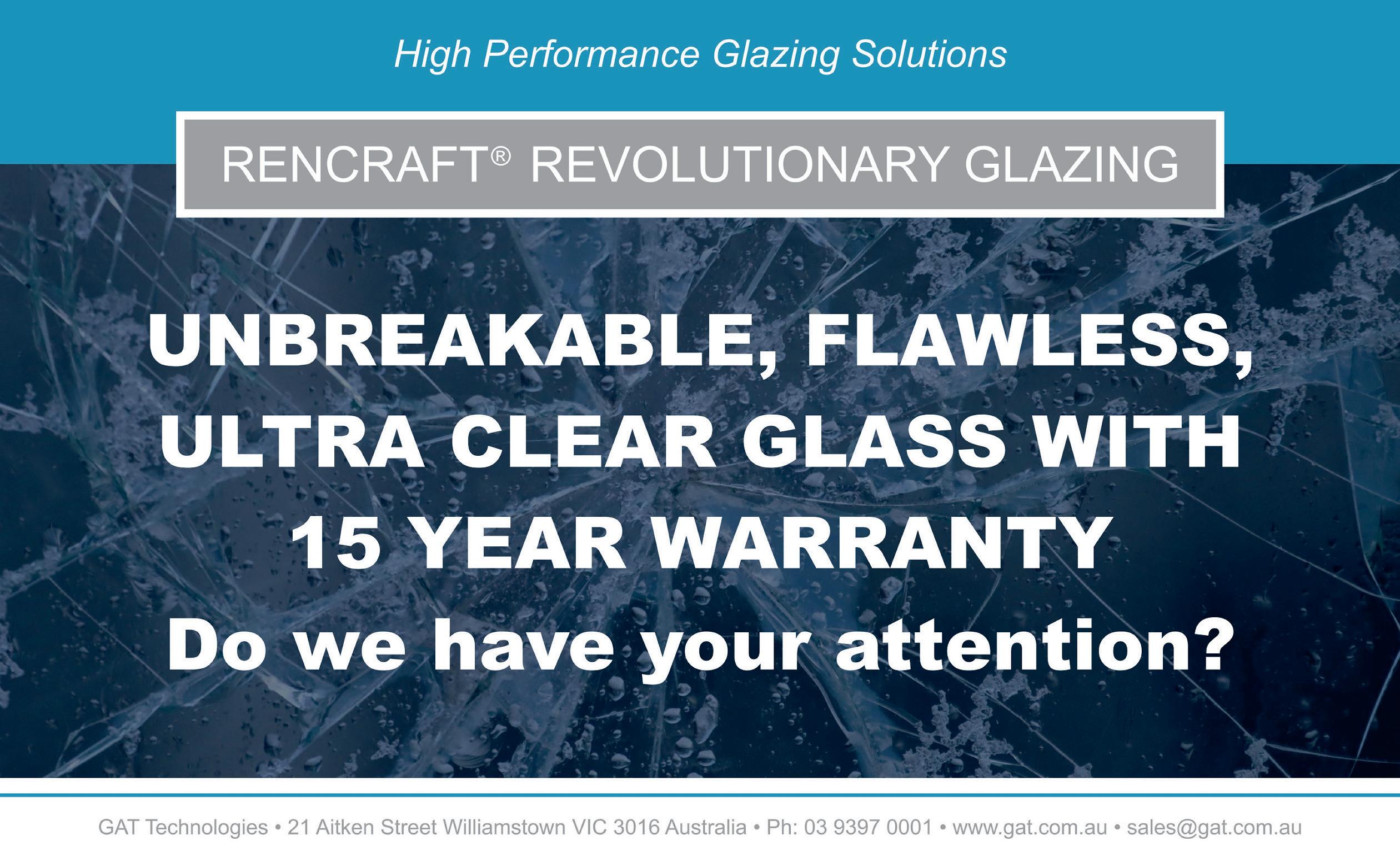 High Performance Glazing Solutions

RENCRAFT® REVOLUTIONARY GLAZING

UNBREAKABLE, FLAWLESS, ULTRA CLEAR GLASS WITH 15 YEAR WARRANTY

Do we have your attention?

GAT Technologies • 21 Aitken Street Williamstown VIC 3016 Australia • Ph: 03 9397 0001 • www.gat.com.au • sales@gat.com.au